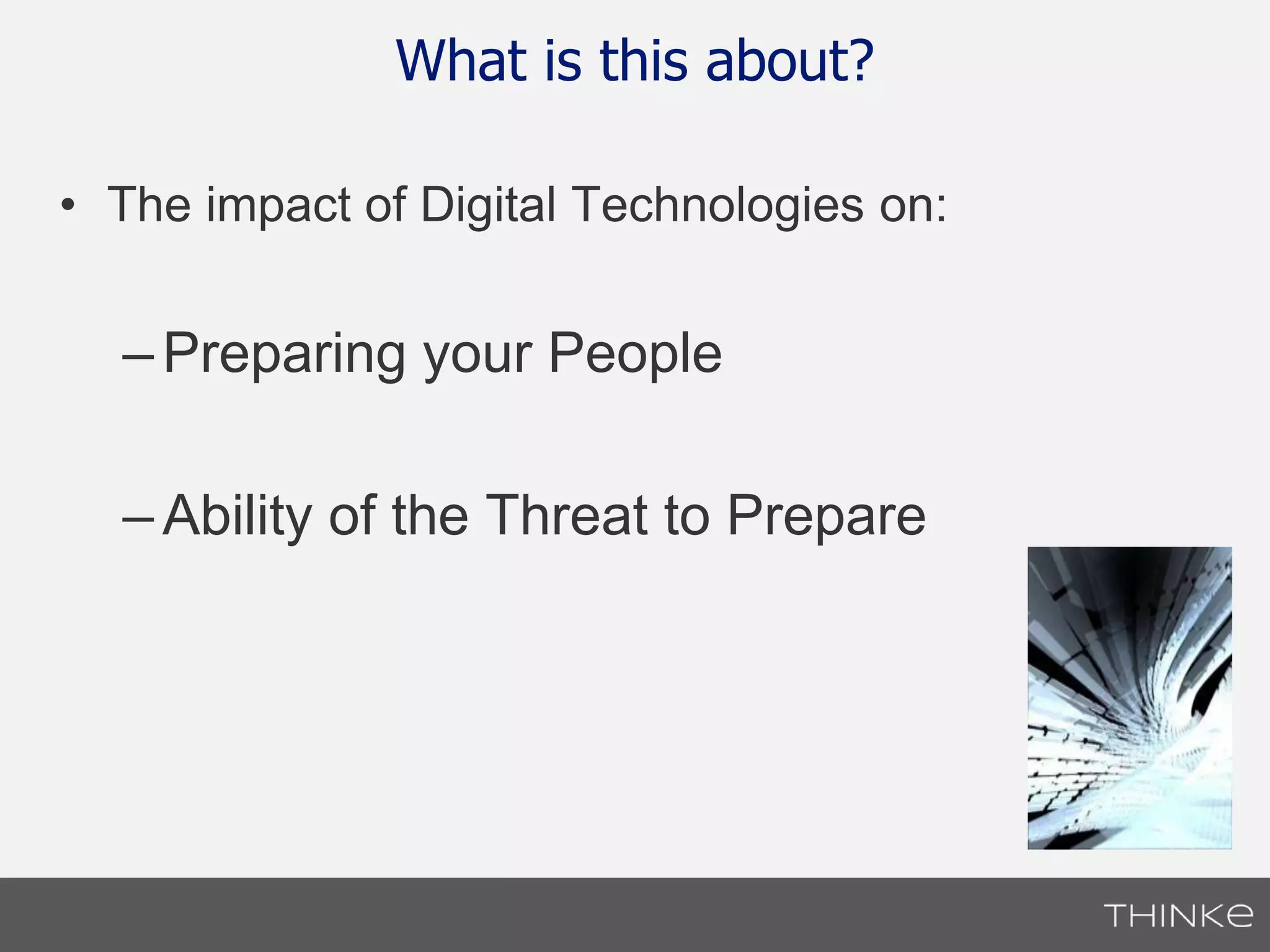 What is this about?

• The impact of Digital Technologies on:

– Preparing your People

– Ability of the Threat to Prepare

THINKe